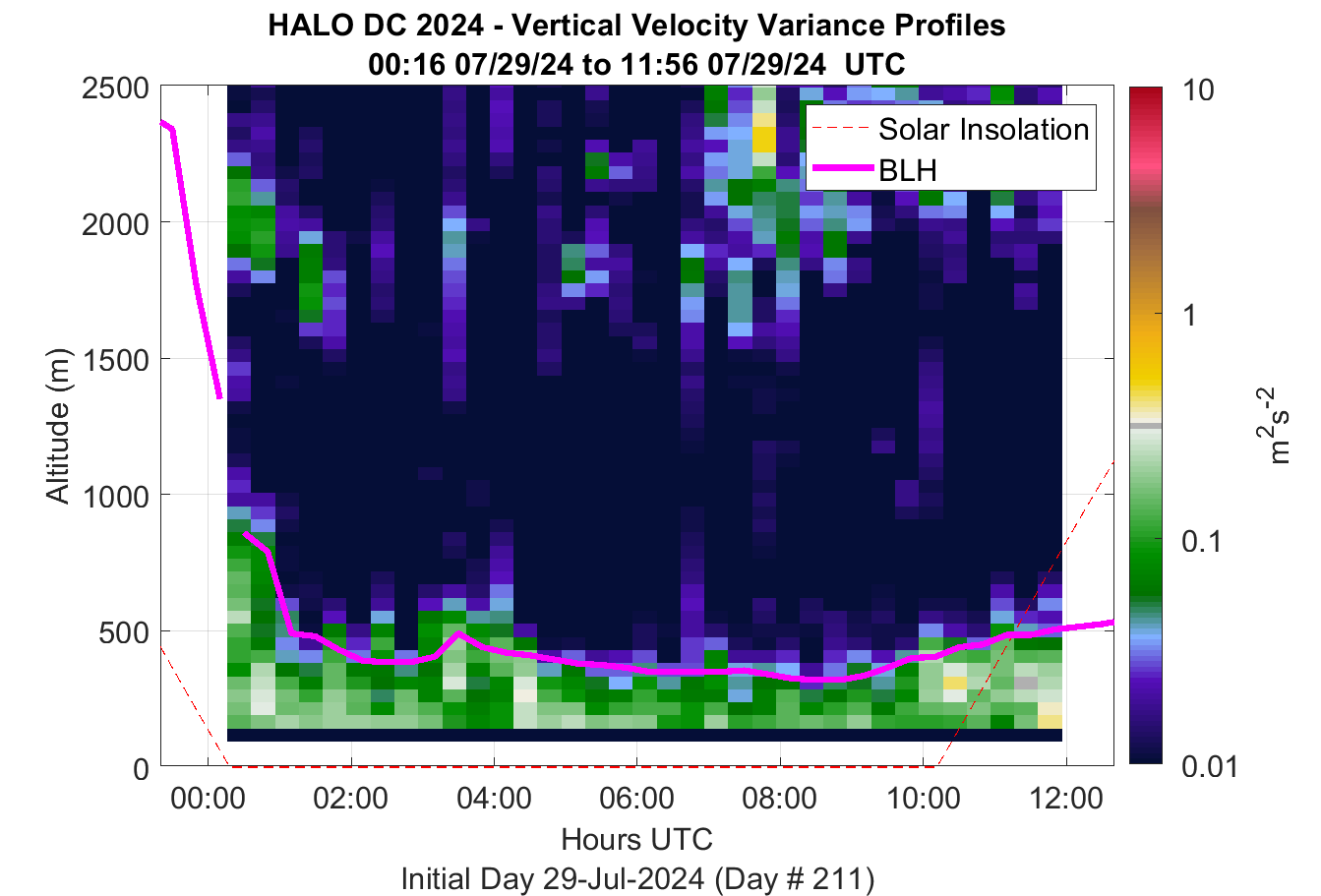 HALO DC 2024 - Vertical Velocity Variance Profiles
00:16 07/29/24 to 11:56 07/29/24 UTC

Solar Insolation
BLH

Altitude (m)
2500
2000
1500
1000
500
0

00:00
02:00
04:00
06:00
08:00
10:00
12:00
Hours UTC
Initial Day 29-Jul-2024 (Day # 211)

10
1
0.1
0.01
$m^2s^{-2}$